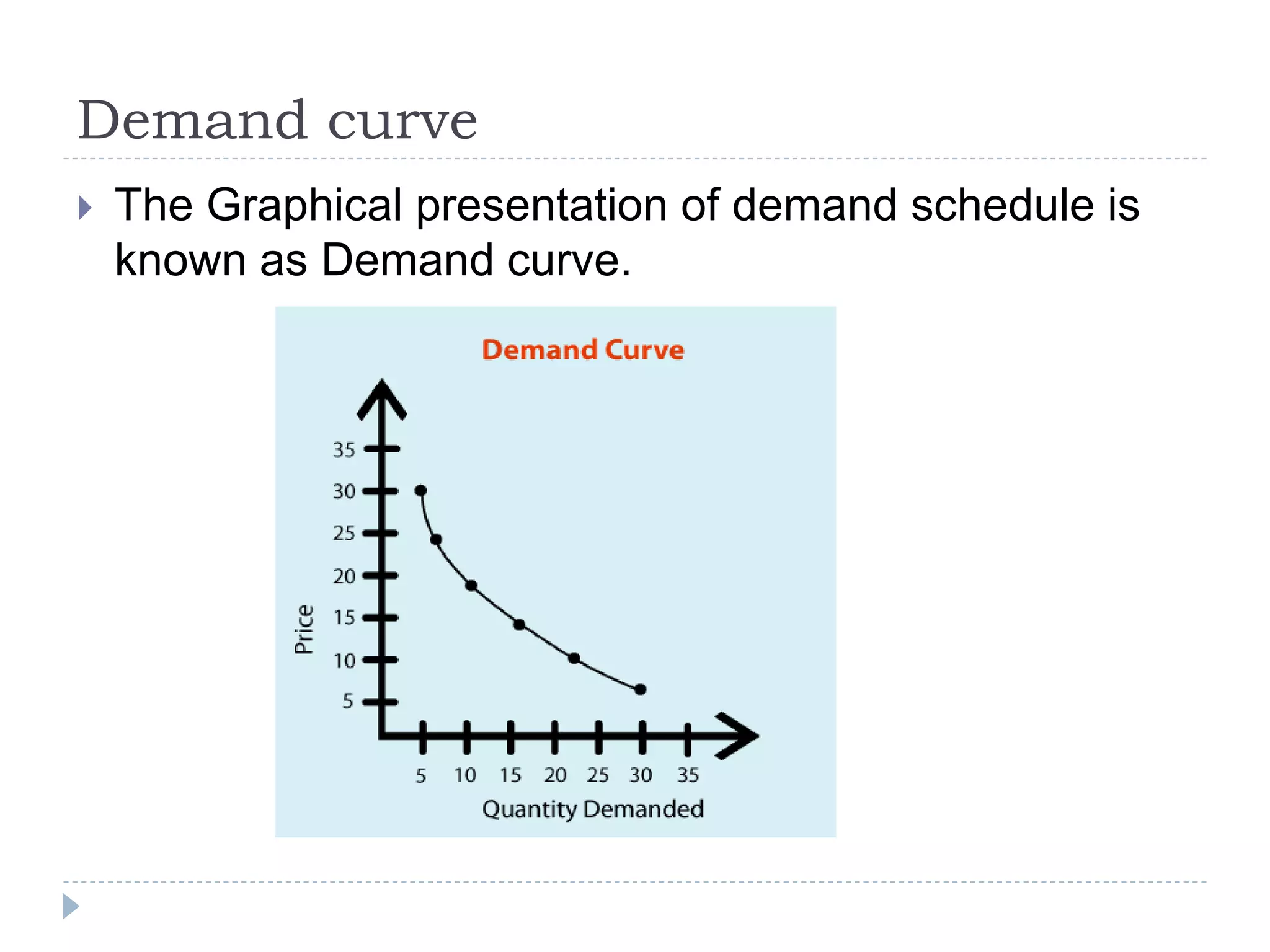 Demand curve

The Graphical presentation of demand schedule is known as Demand curve.

Demand Curve

Price

35
30
25
20
15
10
5

5 10 15 20 25 30 35

Quantity Demanded